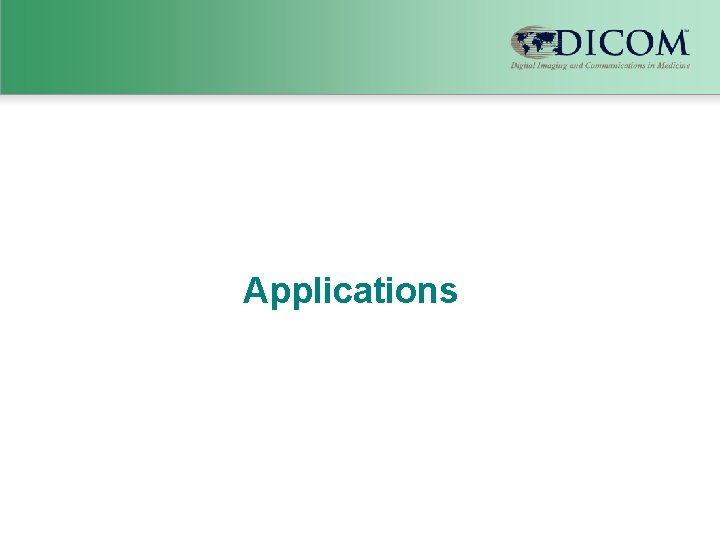 DICOM™
Digital Imaging and Communications in Medicine

Applications